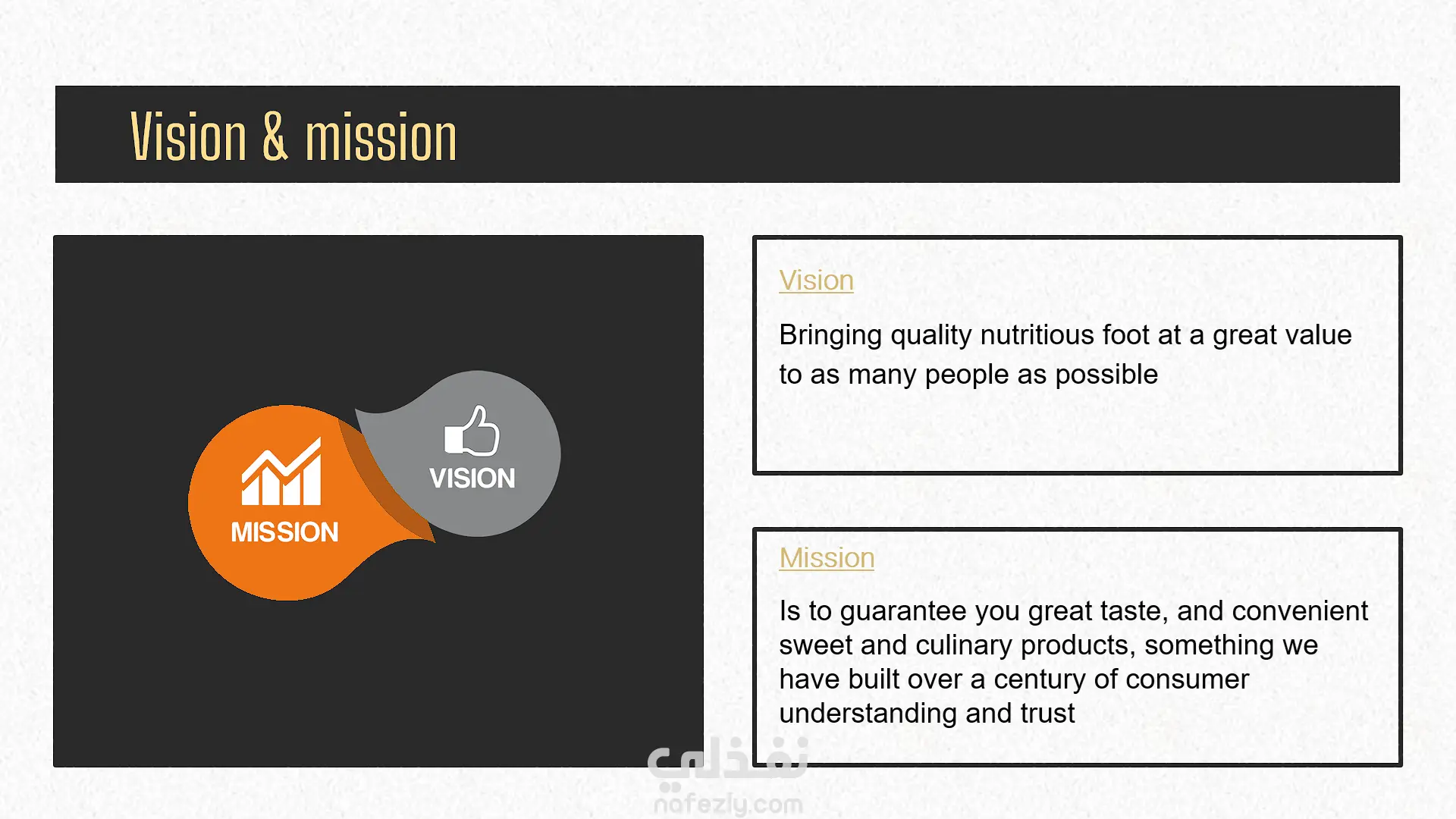 Vision & mission

MISSION

VISION

Vision

Bringing quality nutritious foot at a great value to as many people as possible

Mission

Is to guarantee you great taste, and convenient sweet and culinary products, something we have built over a century of consumer understanding and trust

نفذلي
nafezly.com